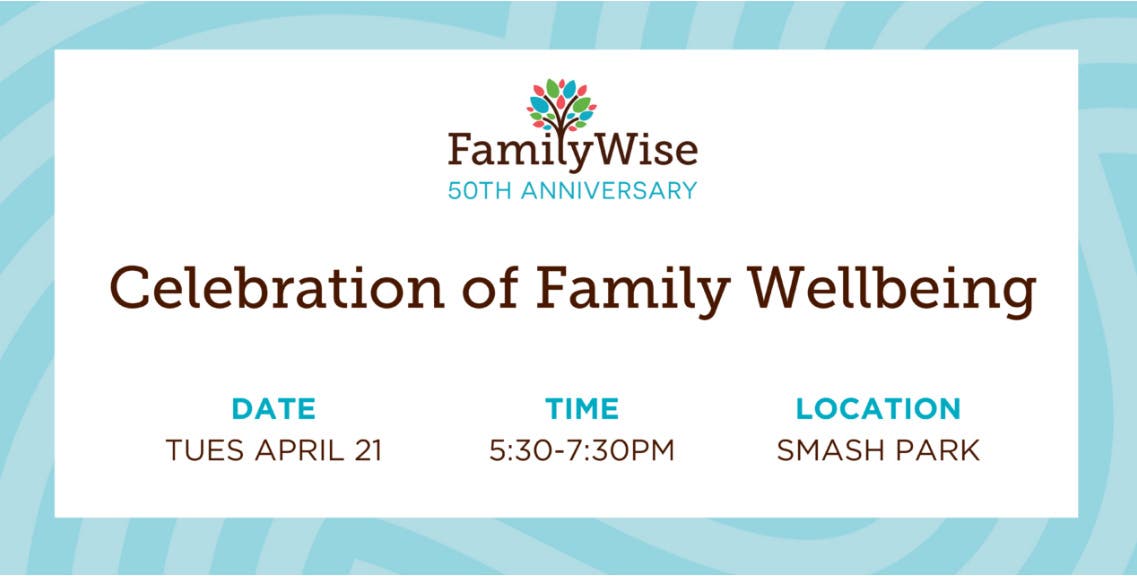 FamilyWise
50TH ANNIVERSARY

Celebration of Family Wellbeing

DATE
TUES APRIL 21

TIME
5:30-7:30PM

LOCATION
SMASH PARK